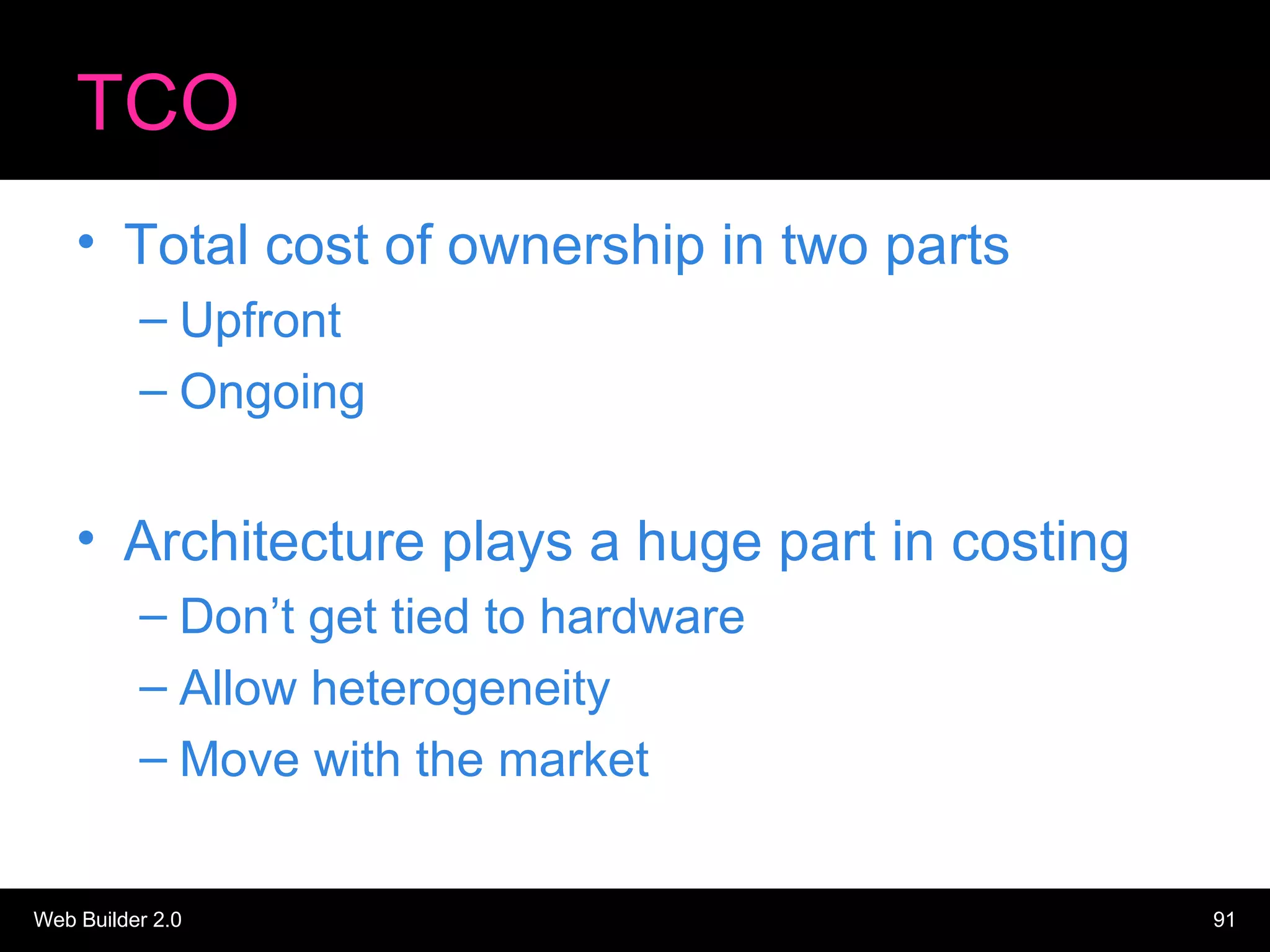 TCO

• Total cost of ownership in two parts
– Upfront
– Ongoing

• Architecture plays a huge part in costing
– Don’t get tied to hardware
– Allow heterogeneity
– Move with the market

Web Builder 2.0

91